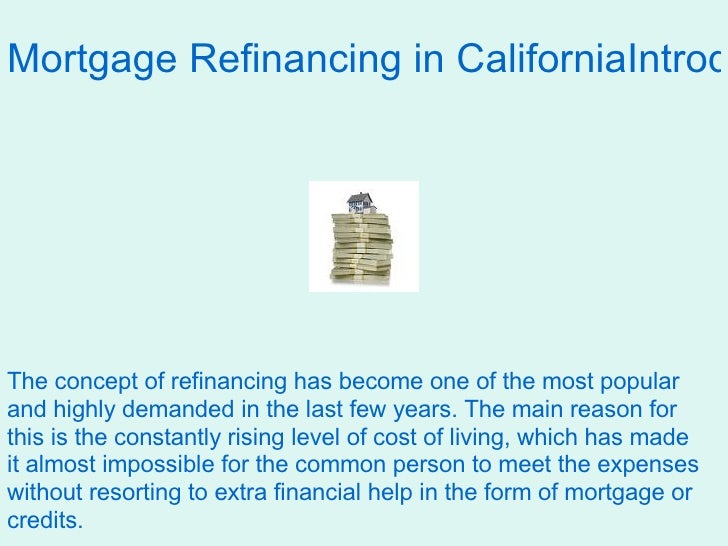 Mortgage Refinancing in CaliforniaIntroc

The concept of refinancing has become one of the most popular and highly demanded in the last few years. The main reason for this is the constantly rising level of cost of living, which has made it almost impossible for the common person to meet the expenses without resorting to extra financial help in the form of mortgage or credits.